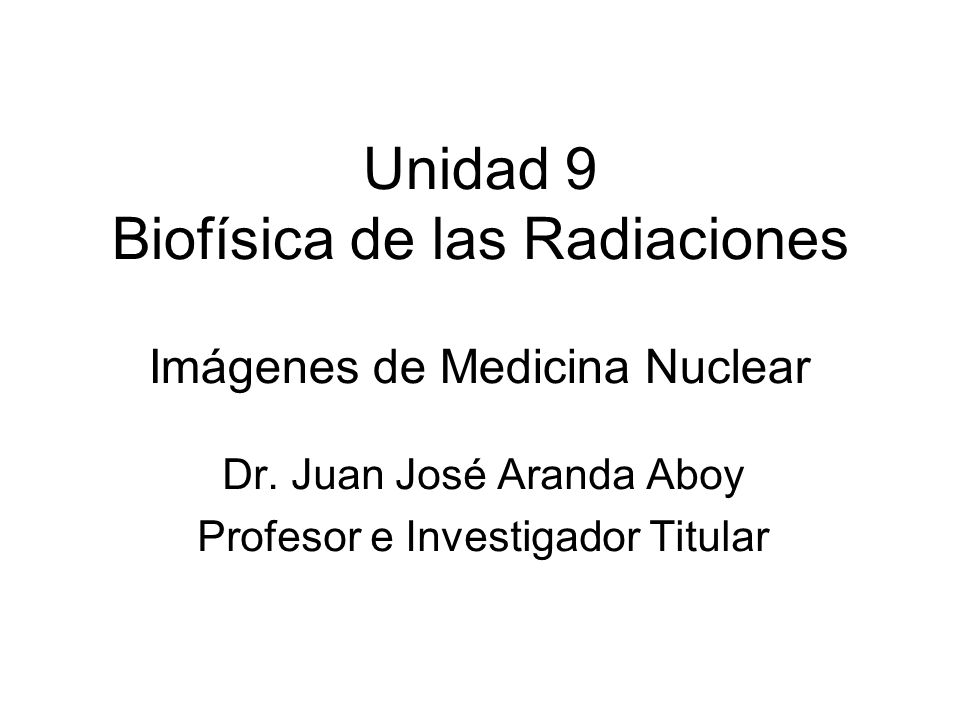 Unidad 9
Biofísica de las Radiaciones

Imágenes de Medicina Nuclear

Dr. Juan José Aranda Aboy
Profesor e Investigador Titular